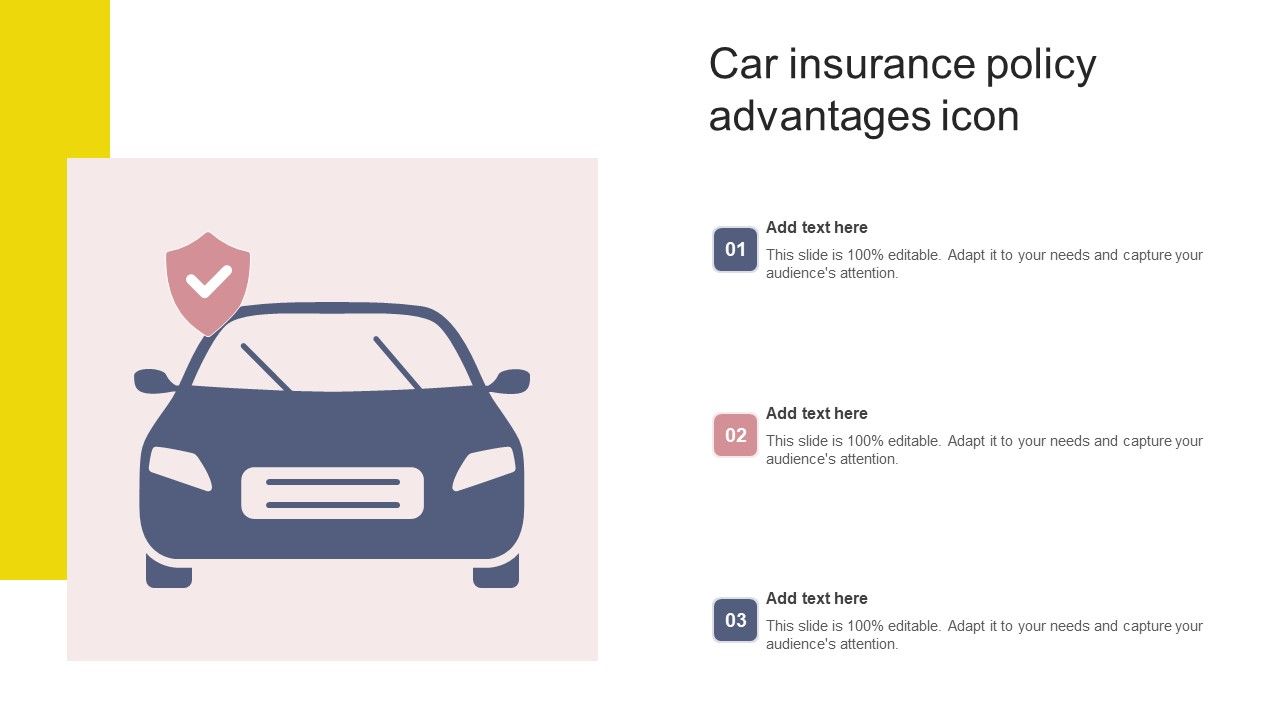 Car insurance policy advantages icon

01
Add text here
This slide is 100% editable. Adapt it to your needs and capture your audience's attention.

02
Add text here
This slide is 100% editable. Adapt it to your needs and capture your audience's attention.

03
Add text here
This slide is 100% editable. Adapt it to your needs and capture your audience's attention.